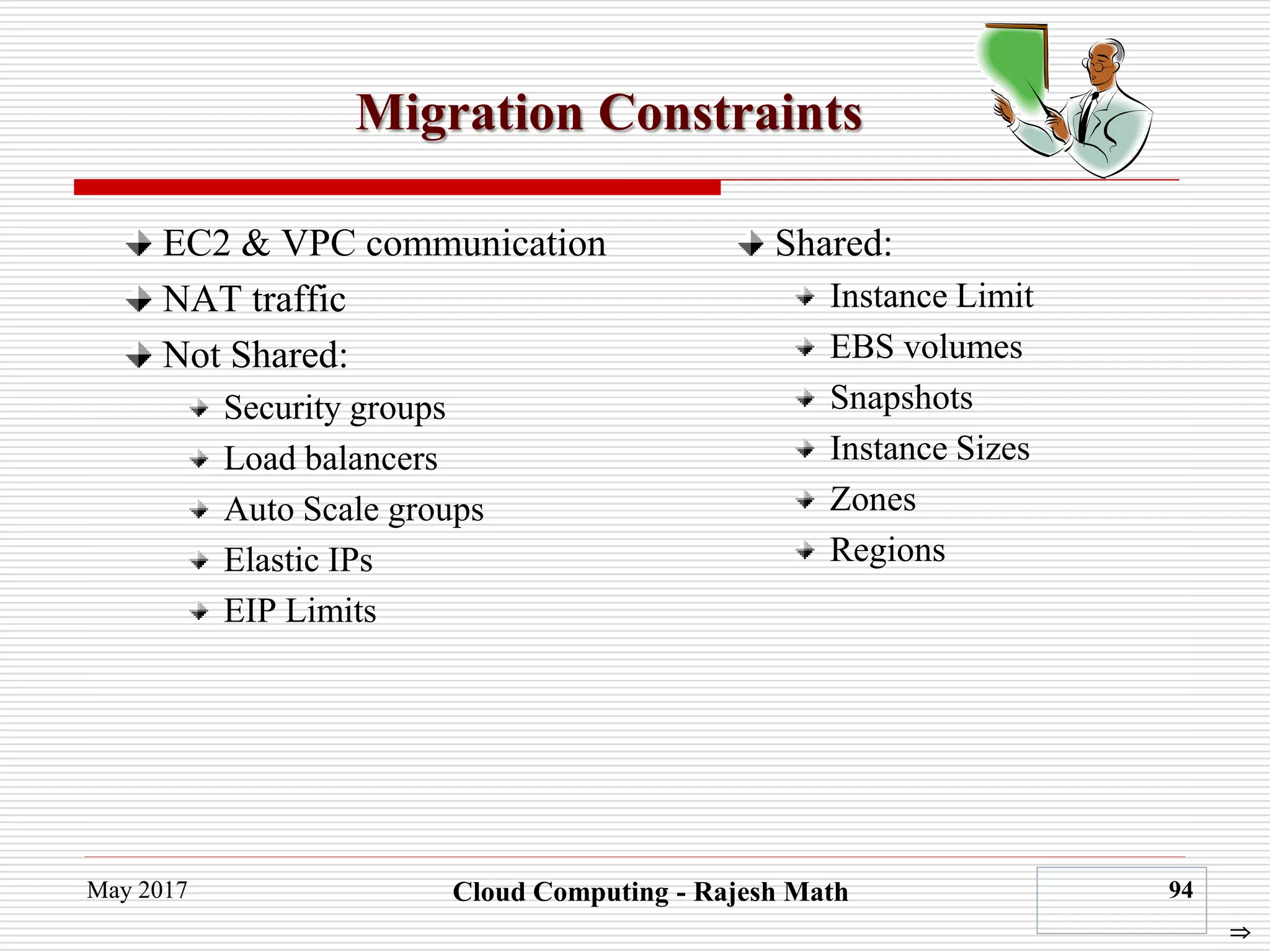 Migration Constraints

EC2 & VPC communication

NAT traffic

Not Shared:

Security groups

Load balancers

Auto Scale groups

Elastic IPs

EIP Limits

Shared:

Instance Limit

EBS volumes

Snapshots

Instance Sizes

Zones

Regions

May 2017

Cloud Computing - Rajesh Math

94

⇒